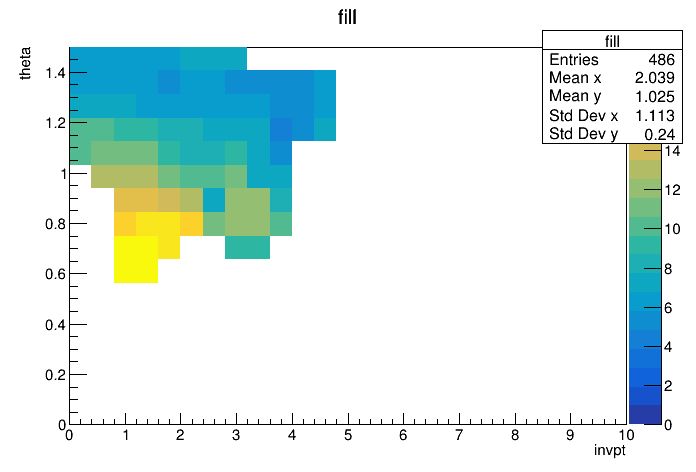 fill

| fill | |
|---|---|
| Entries | 486 |
| Mean x | 2.039 |
| Mean y | 1.025 |
| Std Dev x | 1.113 |
| Std Dev y | 0.24 |

theta

1.4
1.2
1
0.8
0.6
0.4
0.2
0

0 1 2 3 4 5 6 7 8 9 10

invpt

14
12
10
8
6
4
2
0